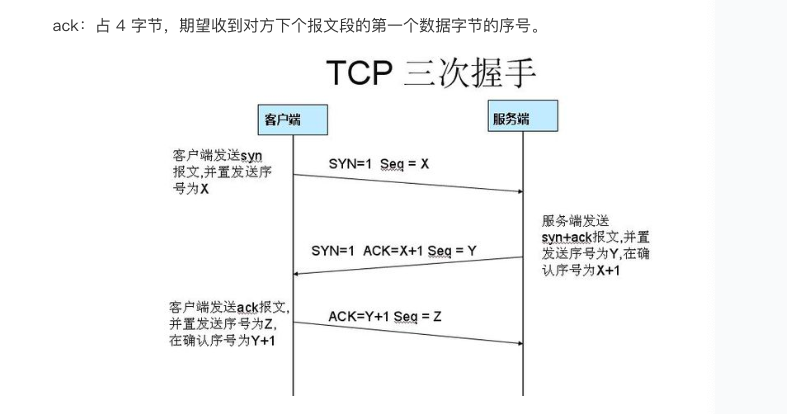 ack：占 4 字节，期望收到对方下个报文段的第一个数据字节的序号。

TCP 三次握手

客户端

服务端

客户端发送syn报文,并置发送序号为X

SYN=1 Seq = X

服务端发送syn+ack报文,并置发送序号为Y,在确认序号为X+1

SYN=1 ACK=X+1 Seq = Y

客户端发送ack报文,并置发送序号为Z,在确认序号为Y+1

ACK=Y+1 Seq = Z